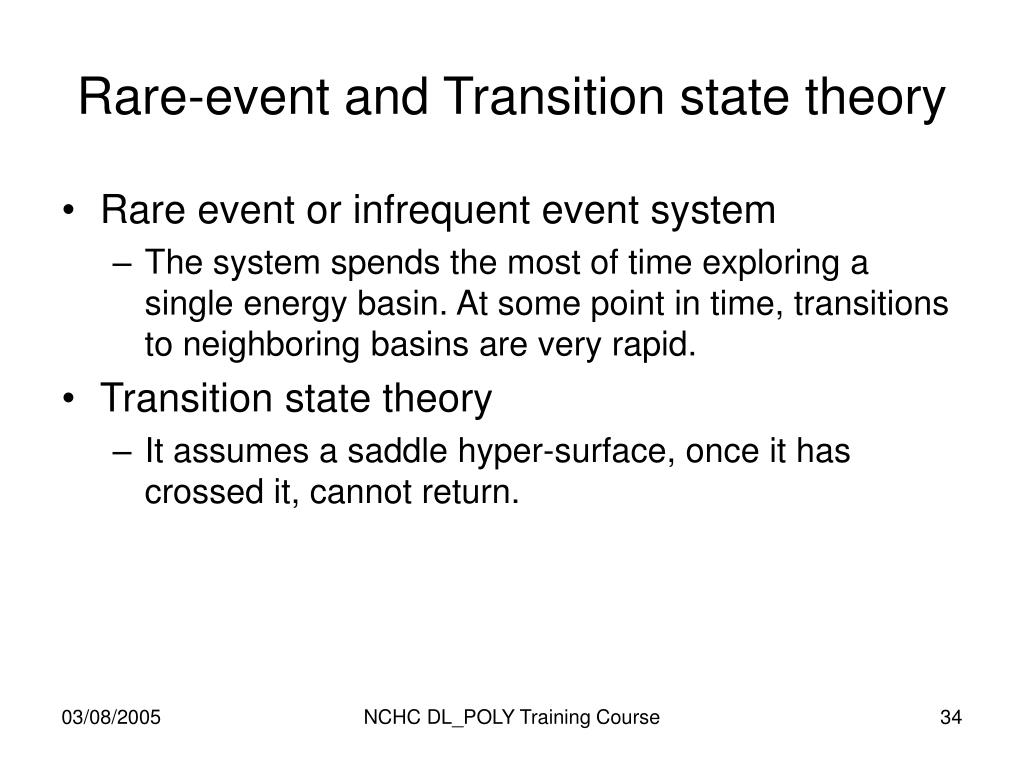 Rare-event and Transition state theory

• Rare event or infrequent event system
– The system spends the most of time exploring a single energy basin. At some point in time, transitions to neighboring basins are very rapid.

• Transition state theory
– It assumes a saddle hyper-surface, once it has crossed it, cannot return.

03/08/2005
NCHC DL_POLY Training Course
34